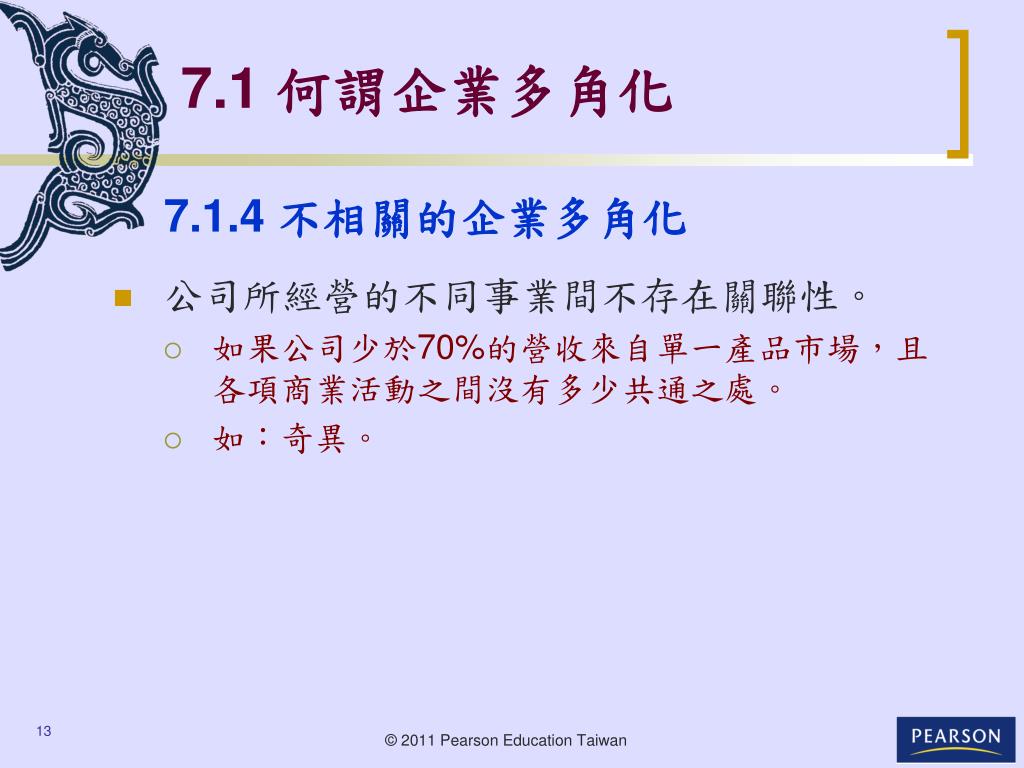 7.1 何謂企業多角化

7.1.4 不相關的企業多角化

公司所經營的不同事業間不存在關聯性。

如果公司少於70%的營收來自單一產品市場，且各項商業活動之間沒有多少共通之處。

如：奇異。

13

© 2011 Pearson Education Taiwan

PEARSON